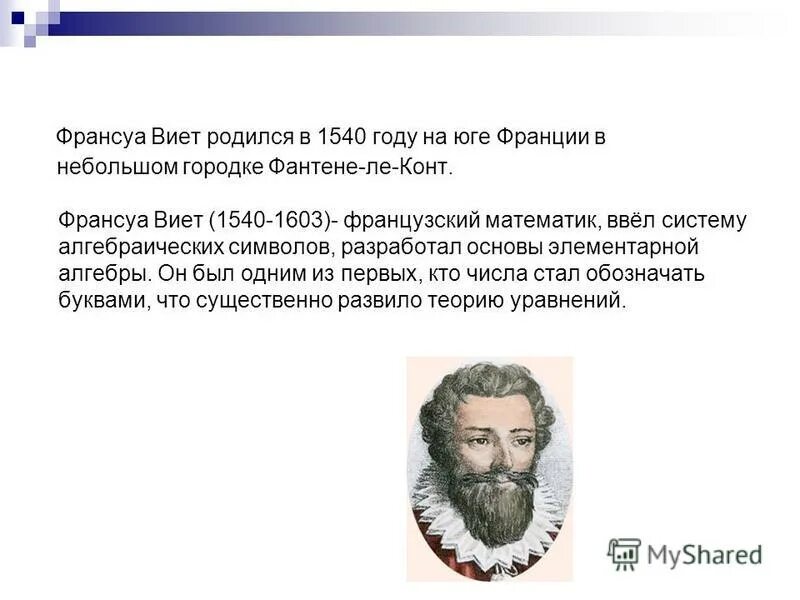 Франсуа Виет родился в 1540 году на юге Франции в небольшом городке Фантене-ле-Конт.

Франсуа Виет (1540-1603)- французский математик, ввёл систему алгебраических символов, разработал основы элементарной алгебры. Он был одним из первых, кто числа стал обозначать буквами, что существенно развило теорию уравнений.

MyShared